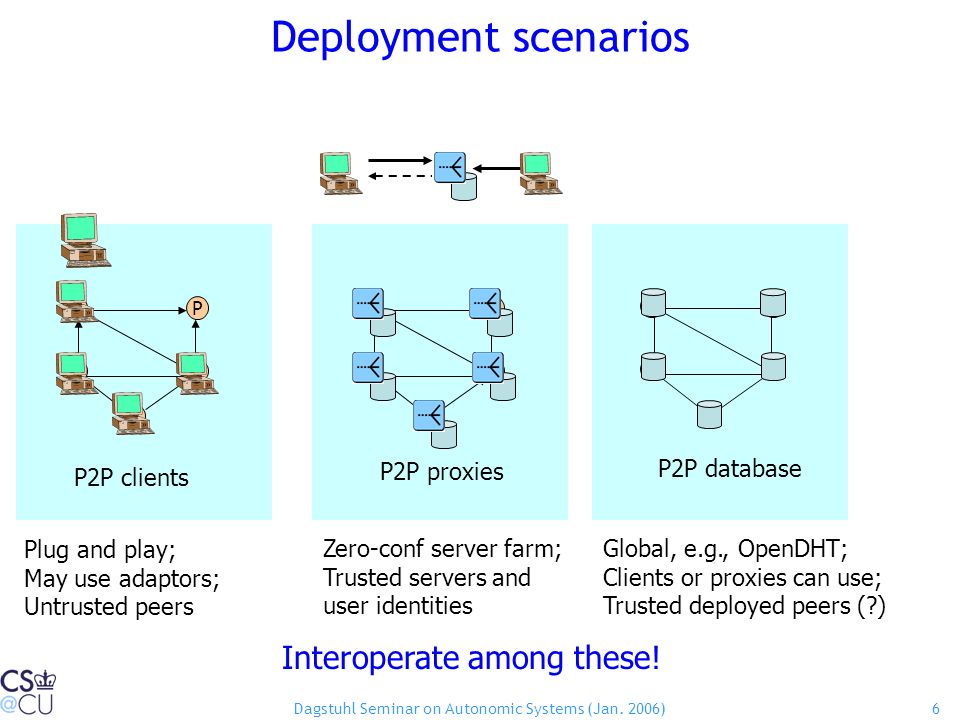 Deployment scenarios

P

P2P clients

P2P proxies

P2P database

Plug and play;
May use adaptors;
Untrusted peers

Zero-conf server farm;
Trusted servers and user identities

Global, e.g., OpenDHT;
Clients or proxies can use;
Trusted deployed peers (?)

Interoperate among these!

CS
@CU

Dagstuhl Seminar on Autonomic Systems (Jan. 2006)

6